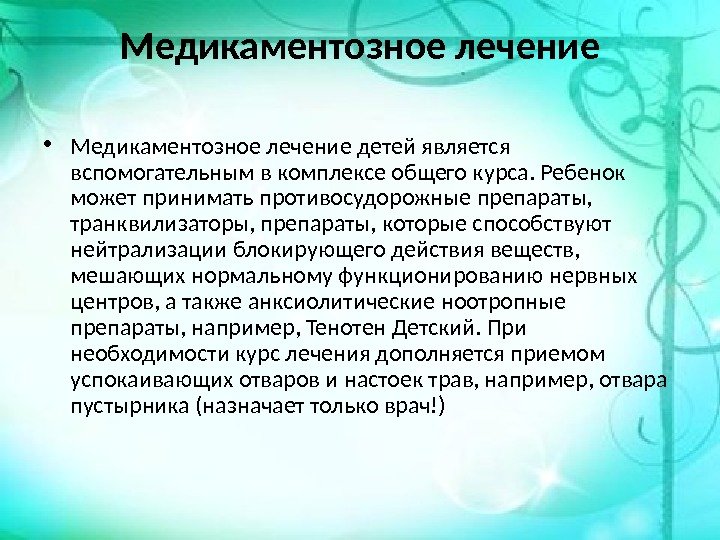 Медикаментозное лечение

• Медикаментозное лечение детей является вспомогательным в комплексе общего курса. Ребенок может принимать противосудорожные препараты, транквилизаторы, препараты, которые способствуют нейтрализации блокирующего действия веществ, мешающих нормальному функционированию нервных центров, а также анксиолитические ноотропные препараты, например, Тенотен Детский. При необходимости курс лечения дополняется приемом успокаивающих отваров и настоек трав, например, отвара пустырника (назначает только врач!)